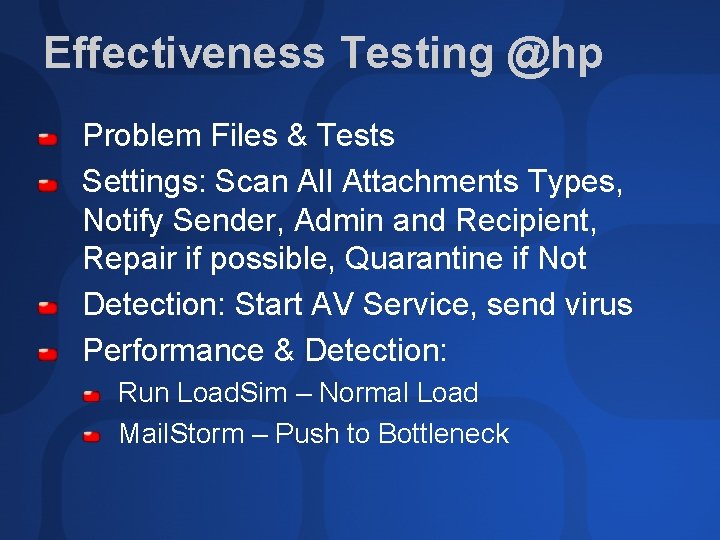 Effectiveness Testing @hp

Problem Files & Tests

Settings: Scan All Attachments Types, Notify Sender, Admin and Recipient, Repair if possible, Quarantine if Not

Detection: Start AV Service, send virus

Performance & Detection:

Run LoadSim – Normal Load

MailStorm – Push to Bottleneck